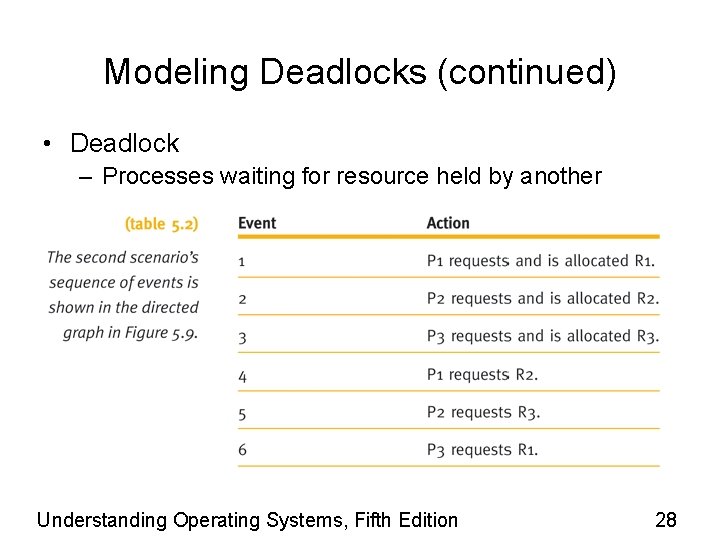 Modeling Deadlocks (continued)

• Deadlock
– Processes waiting for resource held by another

(table 5.2)

The second scenario's sequence of events is shown in the directed graph in Figure 5.9.

| Event | Action |
|---|---|
| 1 | P1 requests and is allocated R1. |
| 2 | P2 requests and is allocated R2. |
| 3 | P3 requests and is allocated R3. |
| 4 | P1 requests R2. |
| 5 | P2 requests R3. |
| 6 | P3 requests R1. |

Understanding Operating Systems, Fifth Edition

28